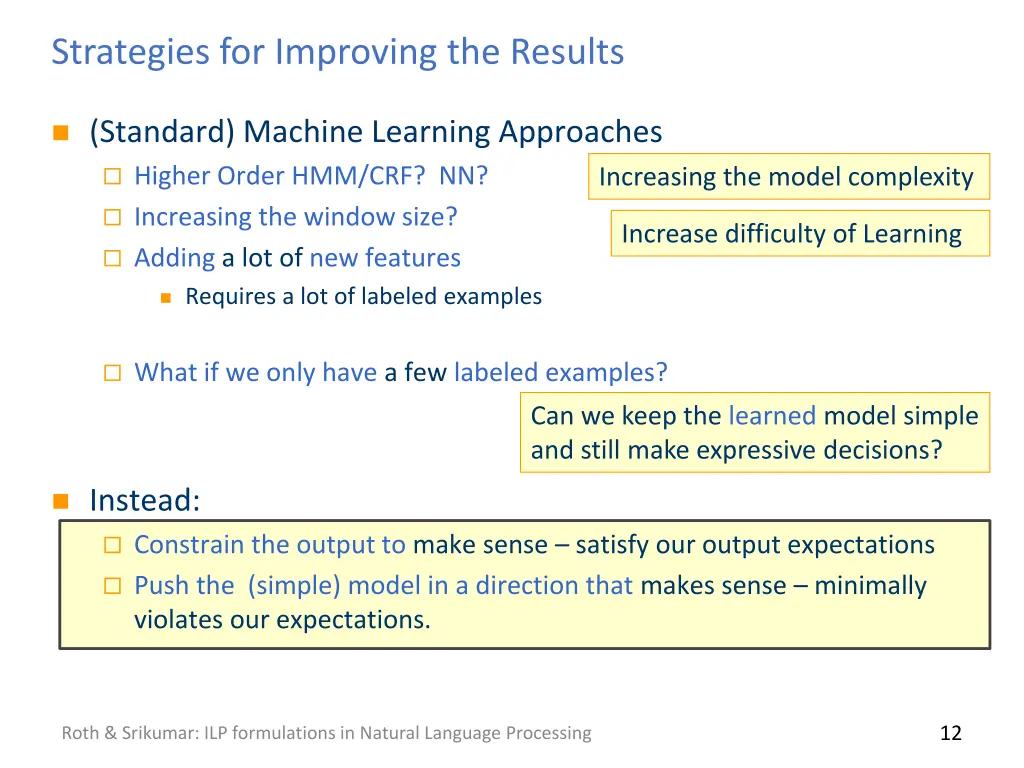 Strategies for Improving the Results

(Standard) Machine Learning Approaches
Higher Order HMM/CRF? NN?
Increasing the window size?
Adding a lot of new features
Requires a lot of labeled examples

Increasing the model complexity

Increase difficulty of Learning

What if we only have a few labeled examples?

Can we keep the learned model simple and still make expressive decisions?

Instead:
Constrain the output to make sense – satisfy our output expectations
Push the (simple) model in a direction that makes sense – minimally violates our expectations.

Roth & Srikumar: ILP formulations in Natural Language Processing

12